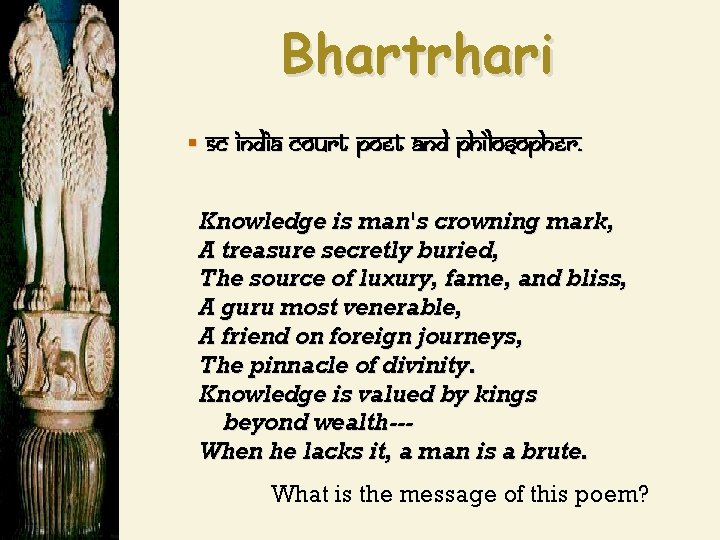 Bhartrhari

▪ 5c India court poet and philosopher.

Knowledge is man's crowning mark,
A treasure secretly buried,
The source of luxury, fame, and bliss,
A guru most venerable,
A friend on foreign journeys,
The pinnacle of divinity.
Knowledge is valued by kings
beyond wealth---
When he lacks it, a man is a brute.

What is the message of this poem?